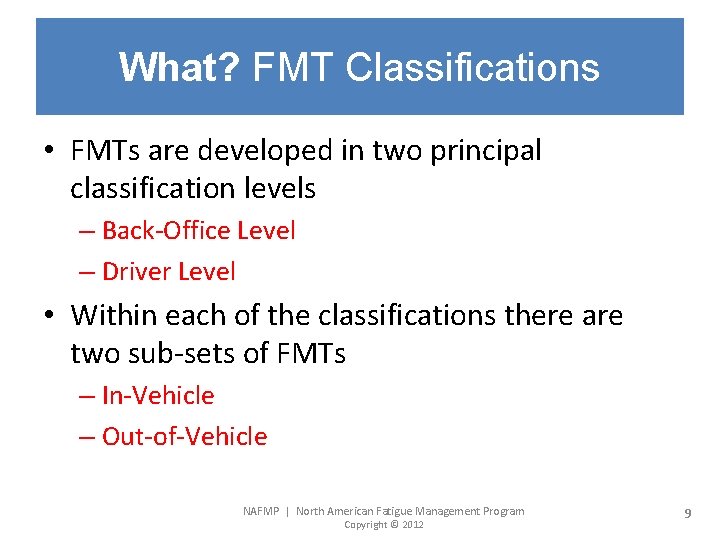 What? FMT Classifications

• FMTs are developed in two principal classification levels
– Back-Office Level
– Driver Level

• Within each of the classifications there are two sub-sets of FMTs
– In-Vehicle
– Out-of-Vehicle

NAFMP | North American Fatigue Management Program
Copyright © 2012

9